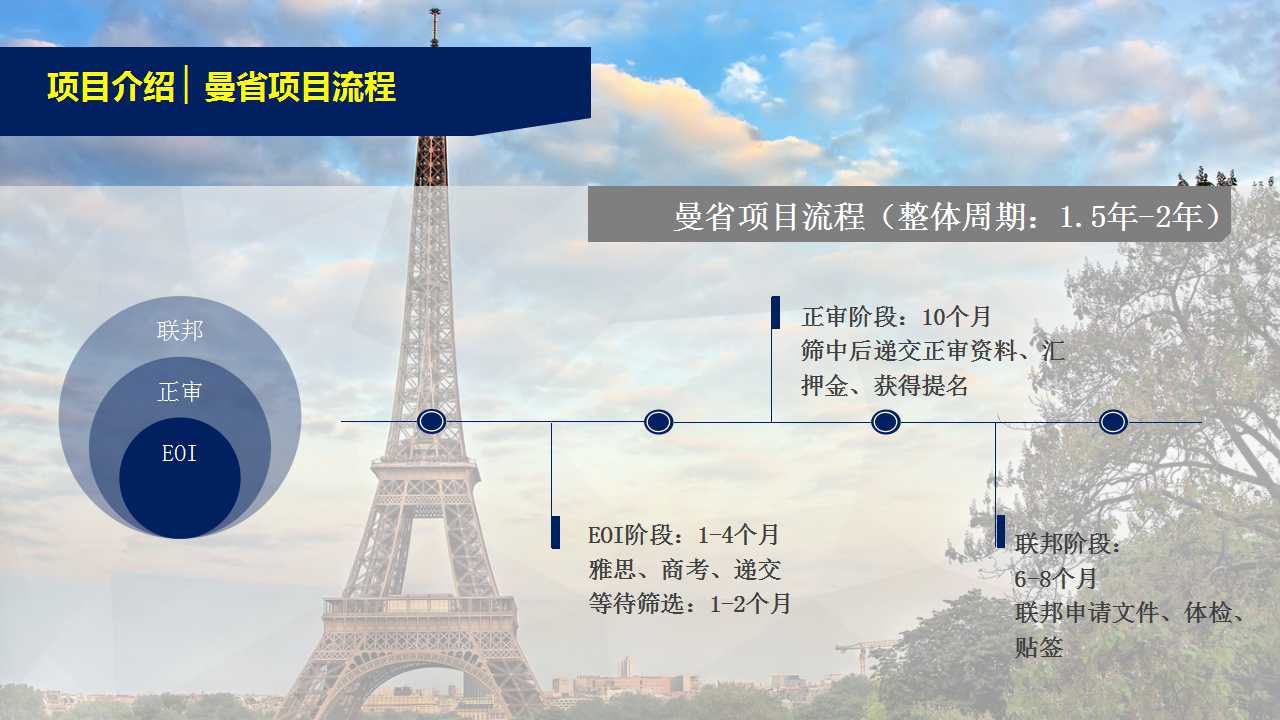 项目介绍 | 曼省项目流程

曼省项目流程（整体周期：1.5年-2年）

联邦

正审

EOI

正审阶段：10个月
筛中后递交正审资料、汇押金、获得提名

EOI阶段：1-4个月
雅思、商考、递交
等待筛选：1-2个月

联邦阶段：
6-8个月
联邦申请文件、体检、贴签